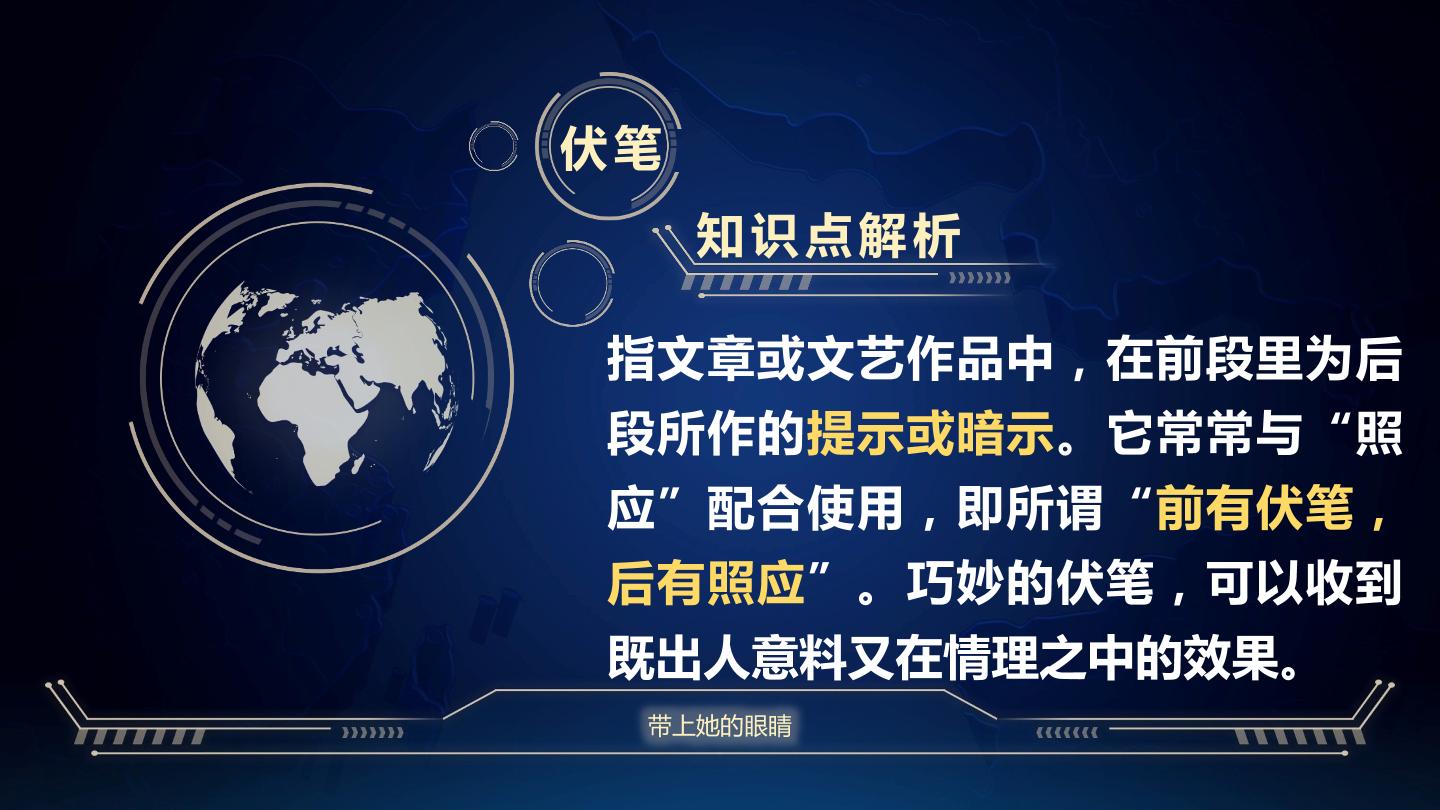 伏笔

知识点解析

指文章或文艺作品中，在前段里为后段所作的提示或暗示。它常常与“照应”配合使用，即所谓“前有伏笔，后有照应”。巧妙的伏笔，可以收到既出人意料又在情理之中的效果。

带上她的眼睛